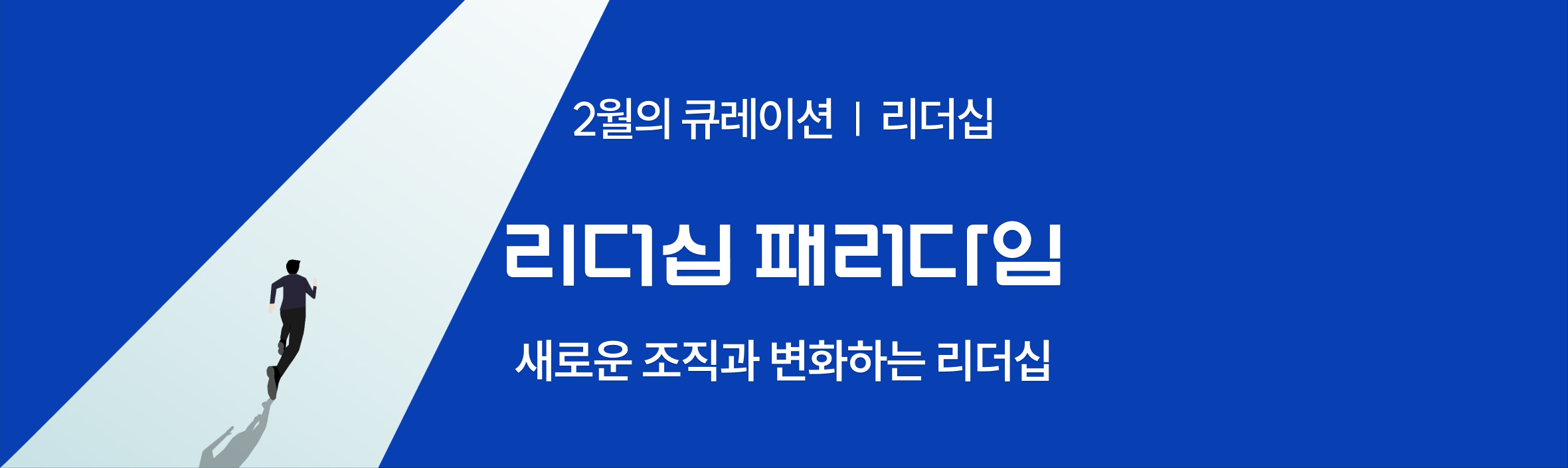 2월의 큐레이션 | 리더십

리더십 패러다임

새로운 조직과 변화하는 리더십